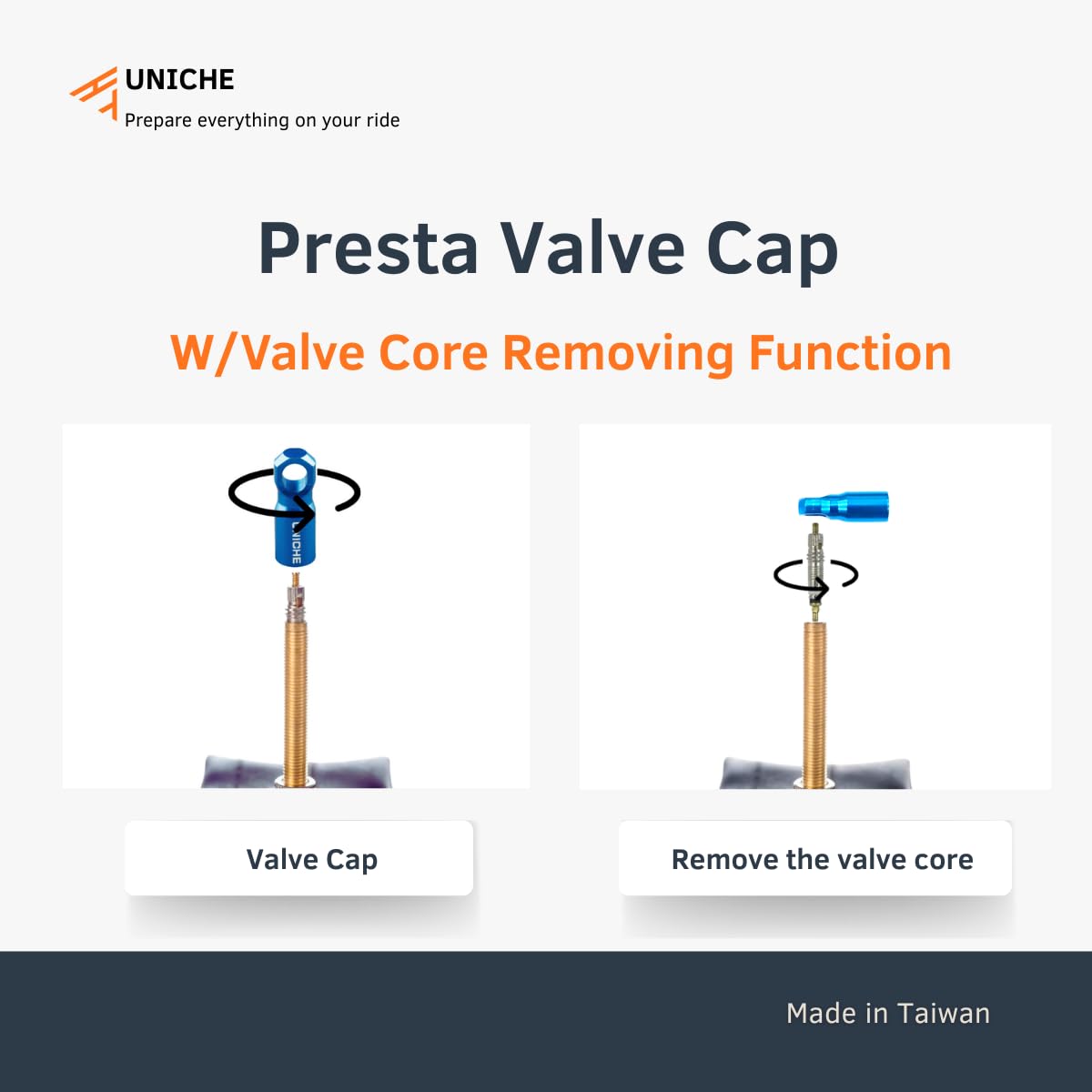 UNICHE
Prepare everything on your ride

Presta Valve Cap

W/Valve Core Removing Function

UNICHE

Valve Cap

Remove the valve core

Made in Taiwan